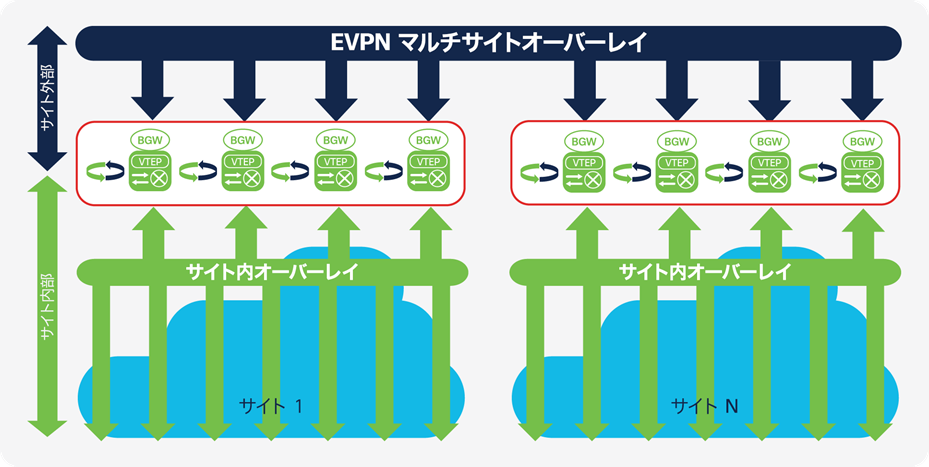 EVPN マルチサイトオーバーレイ

サイト外部

BGW
VTEP

BGW
VTEP

BGW
VTEP

BGW
VTEP

BGW
VTEP

BGW
VTEP

BGW
VTEP

BGW
VTEP

サイト内部

サイト内オーバーレイ

サイト内オーバーレイ

サイト 1

サイト N